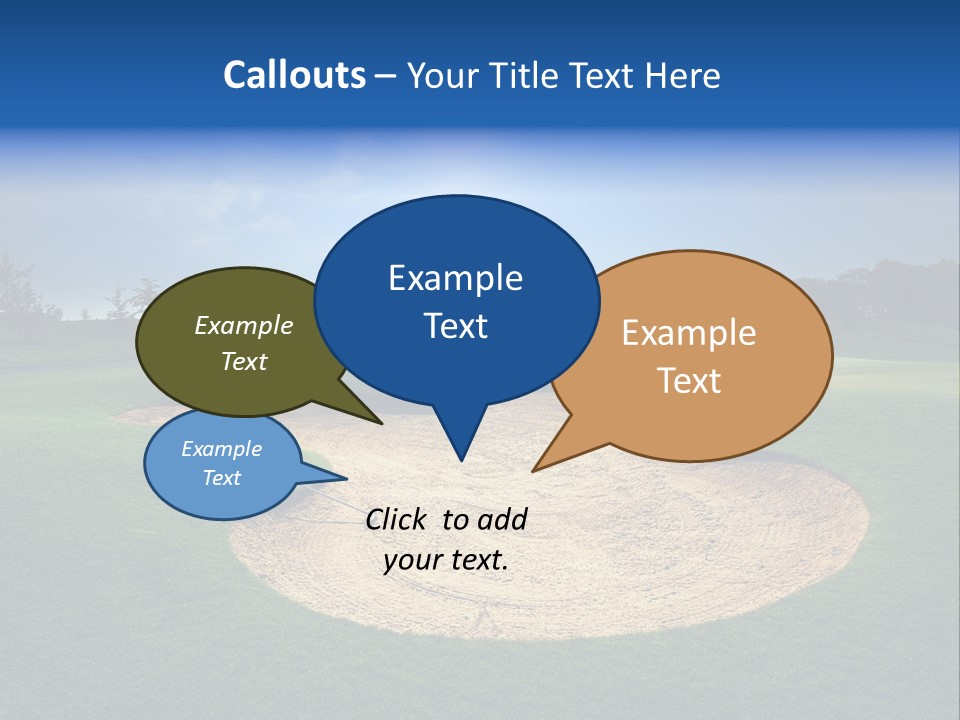 Callouts – Your Title Text Here

Example Text

Example Text

Example Text

Example Text

Click to add your text.